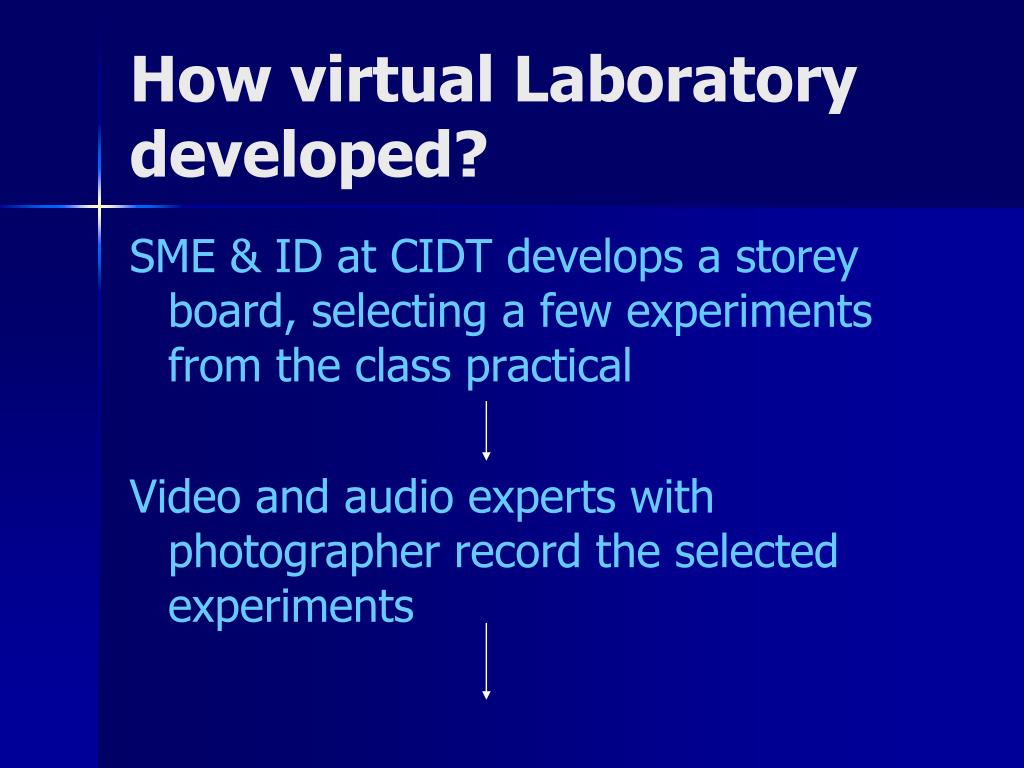 How virtual Laboratory developed?

SME & ID at CIDT develops a storey board, selecting a few experiments from the class practical

Video and audio experts with photographer record the selected experiments